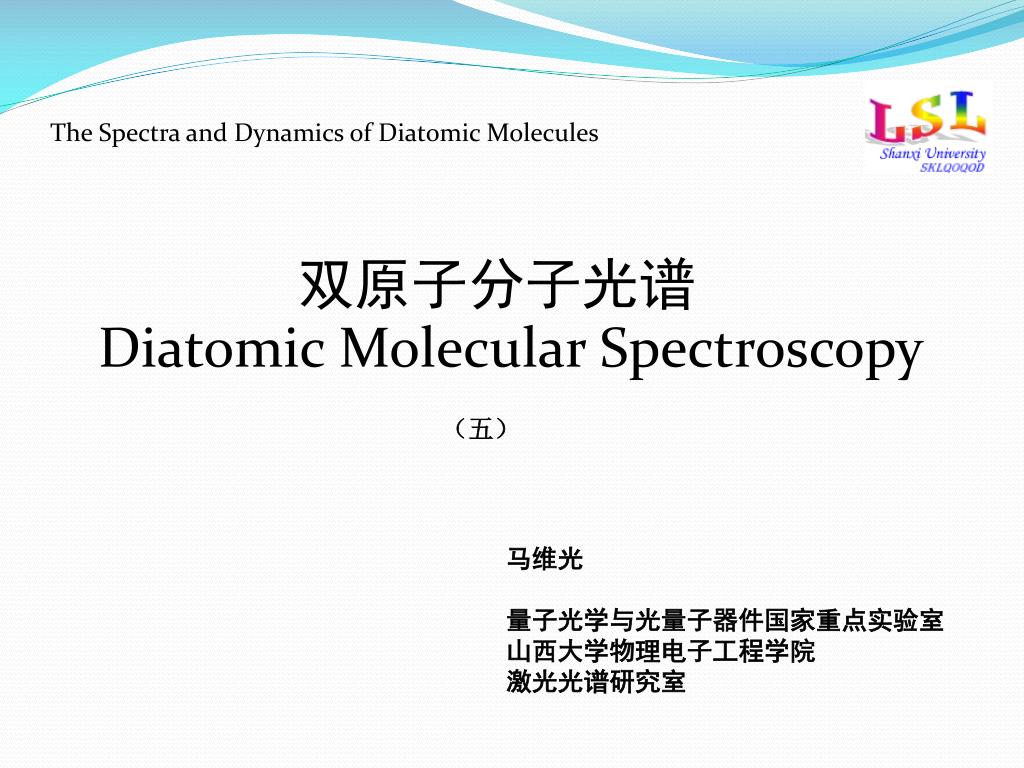 The Spectra and Dynamics of Diatomic Molecules

LSL
Shanxi University
SKLQOQOD

双原子分子光谱
Diatomic Molecular Spectroscopy

（五）

马维光

量子光学与光量子器件国家重点实验室
山西大学物理电子工程学院
激光光谱研究室